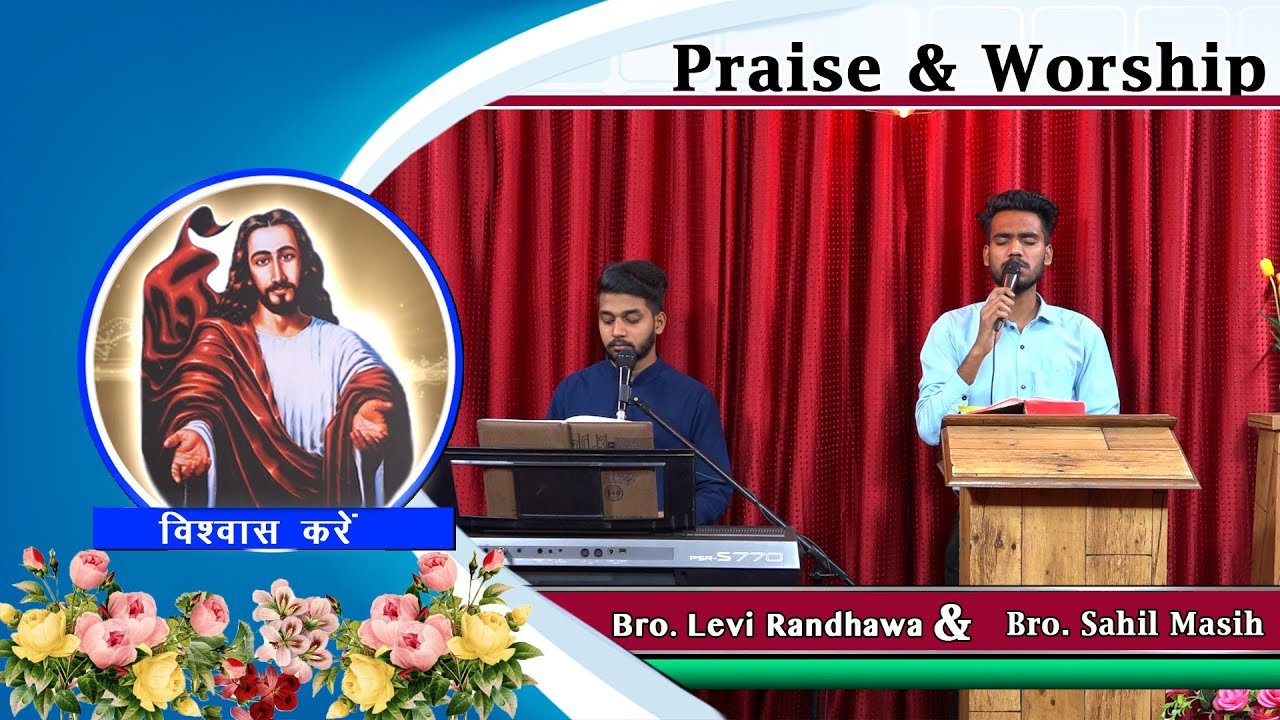 Praise & Worship

विश्वास करें

PSR-S770

Bro. Levi Randhawa & Bro. Sahil Masih